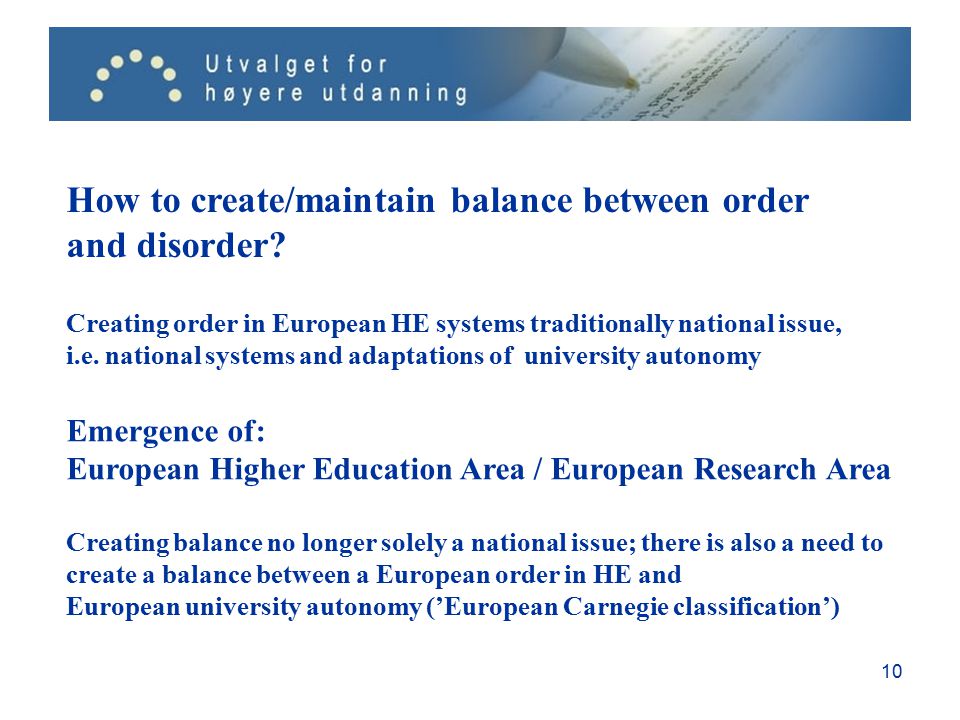 Utvalget for
høyere utdanning

How to create/maintain balance between order and disorder?

Creating order in European HE systems traditionally national issue, i.e. national systems and adaptations of university autonomy

Emergence of:
European Higher Education Area / European Research Area

Creating balance no longer solely a national issue; there is also a need to create a balance between a European order in HE and European university autonomy (’European Carnegie classification’)

10